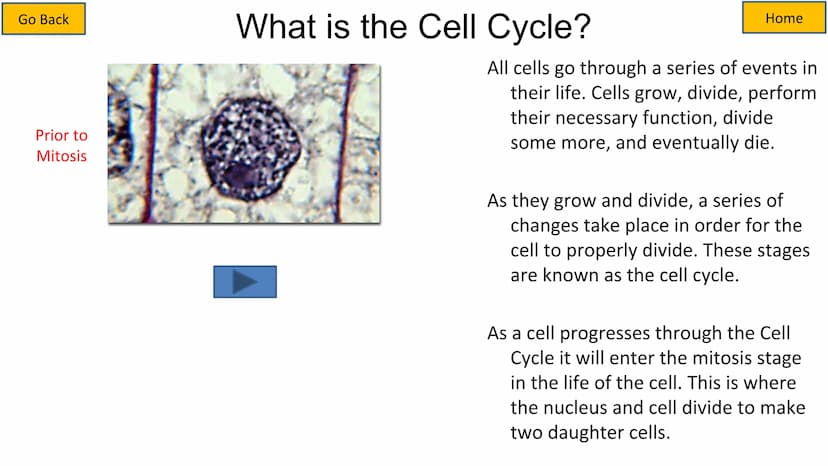 Go Back

What is the Cell Cycle?

Home

Prior to Mitosis

All cells go through a series of events in their life. Cells grow, divide, perform their necessary function, divide some more, and eventually die.

As they grow and divide, a series of changes take place in order for the cell to properly divide. These stages are known as the cell cycle.

As a cell progresses through the Cell Cycle it will enter the mitosis stage in the life of the cell. This is where the nucleus and cell divide to make two daughter cells.